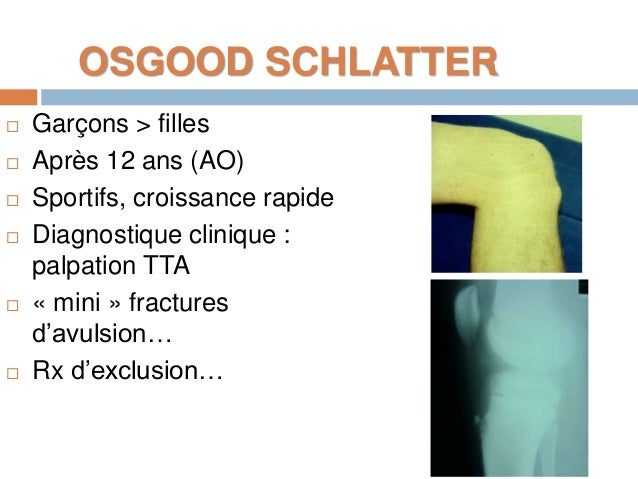 OSGOOD SCHLATTER

□ Garçons > filles
□ Après 12 ans (AO)
□ Sportifs, croissance rapide
□ Diagnostique clinique : palpation TTA
□ « mini » fractures d'avulsion…
□ Rx d'exclusion…